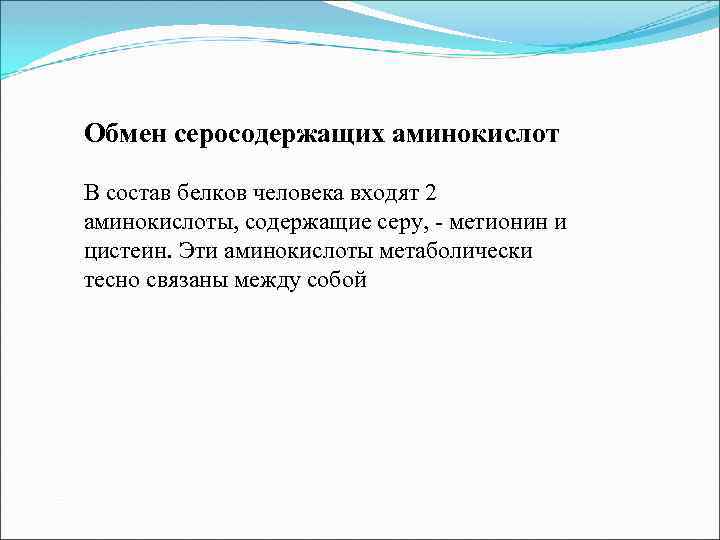 Обмен серосодержащих аминокислот

В состав белков человека входят 2 аминокислоты, содержащие серу, - метионин и цистеин. Эти аминокислоты метаболически тесно связаны между собой